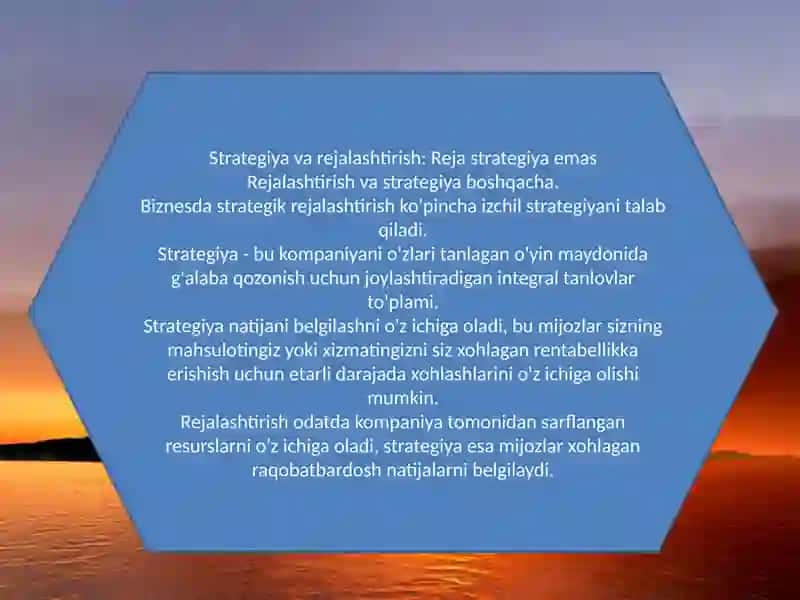 Strategiya va rejalashtirish: Reja strategiya emas
Rejalashtirish va strategiya boshqacha.
Biznesda strategik rejalashtirish ko'pincha izchil strategiyani talab qiladi.
Strategiya - bu kompaniyani o'zlari tanlagan o'yin maydonida g'alaba qozonish uchun joylashtiradigan integral tanlovlar to'plami.
Strategiya natijani belgilashni o'z ichiga oladi, bu mijozlar sizning mahsulotingiz yoki xizmatingizni siz xohlagan rentabellikka erishish uchun etarli darajada xohlashlarini o'z ichiga olishi mumkin.
Rejalashtirish odatda kompaniya tomonidan sarflangan resurslarni o'z ichiga oladi, strategiya esa mijozlar xohlagan raqobatbardosh natijalarni belgilaydi.